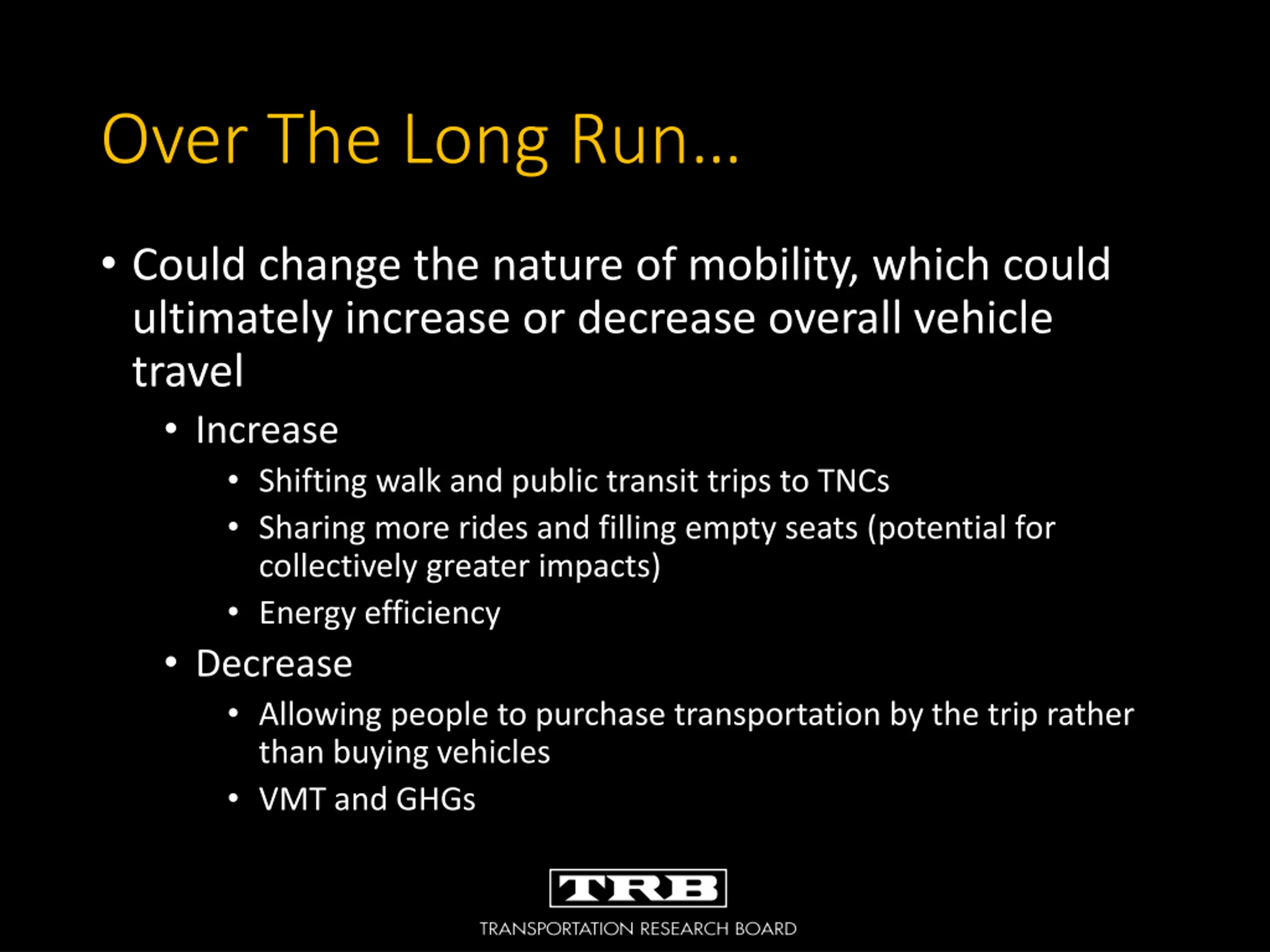 Over The Long Run…

• Could change the nature of mobility, which could ultimately increase or decrease overall vehicle travel
  • Increase
    • Shifting walk and public transit trips to TNCs
    • Sharing more rides and filling empty seats (potential for collectively greater impacts)
    • Energy efficiency
  • Decrease
    • Allowing people to purchase transportation by the trip rather than buying vehicles
    • VMT and GHGs

TRB
TRANSPORTATION RESEARCH BOARD